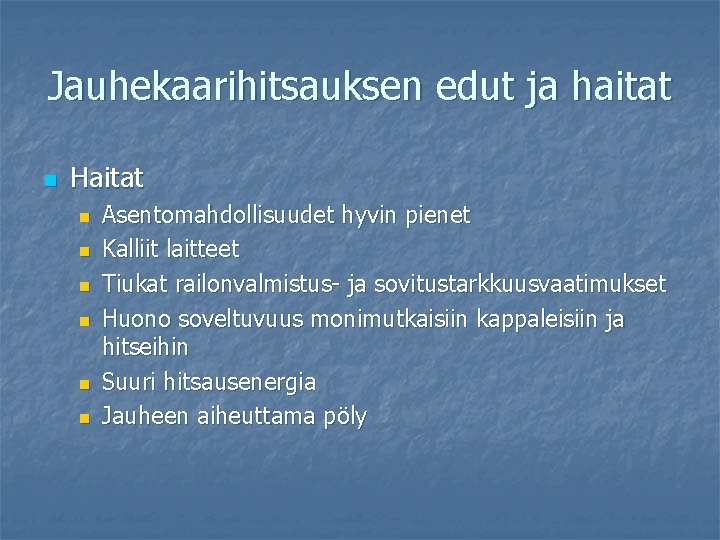 Jauhekaarihitsauksen edut ja haitat

Haitat

Asentomahdollisuudet hyvin pienet

Kalliit laitteet

Tiukat railonvalmistus- ja sovitustarkkuusvaatimukset

Huono soveltuvuus monimutkaisiin kappaleisiin ja hitseihin

Suuri hitsausenergia

Jauheen aiheuttama pöly